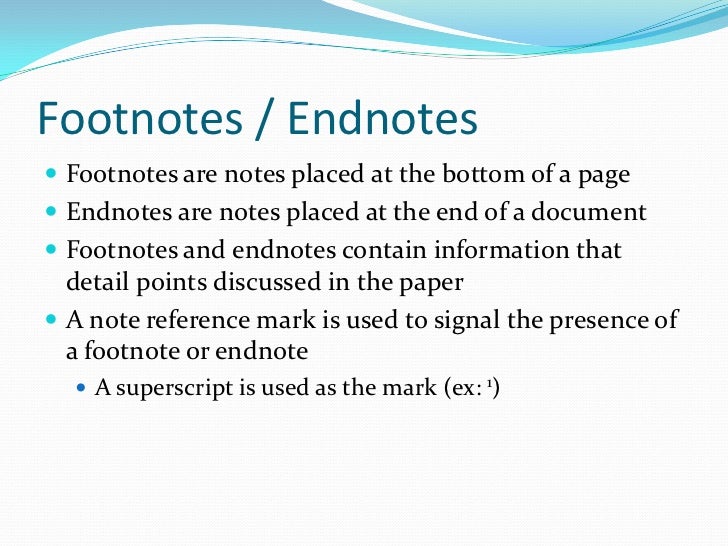 Footnotes / Endnotes

- Footnotes are notes placed at the bottom of a page
- Endnotes are notes placed at the end of a document
- Footnotes and endnotes contain information that detail points discussed in the paper
- A note reference mark is used to signal the presence of a footnote or endnote
  - A superscript is used as the mark (ex: $^1$)